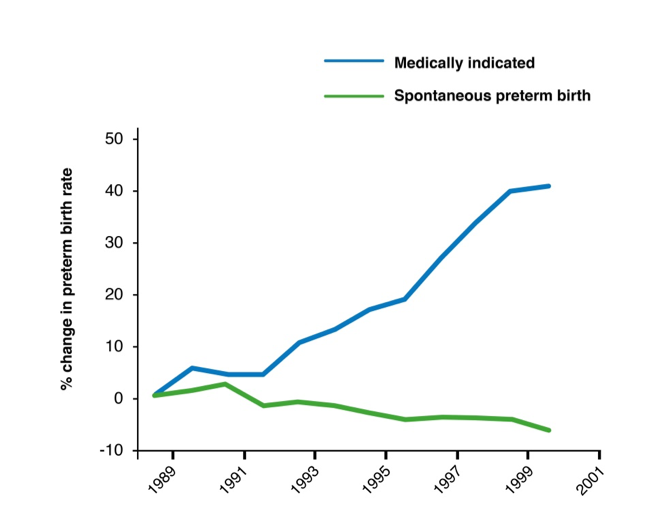 Medically indicated
Spontaneous preterm birth

% change in preterm birth rate

50
40
30
20
10
0
-10

1989
1991
1993
1995
1997
1999
2001